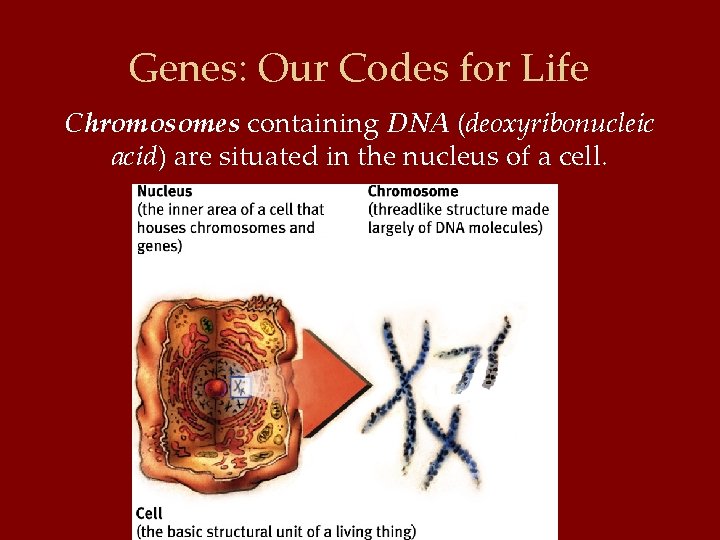 Genes: Our Codes for Life

Chromosomes containing DNA (deoxyribonucleic acid) are situated in the nucleus of a cell.

Nucleus
(the inner area of a cell that houses chromosomes and genes)

Chromosome
(threadlike structure made largely of DNA molecules)

Cell
(the basic structural unit of a living thing)